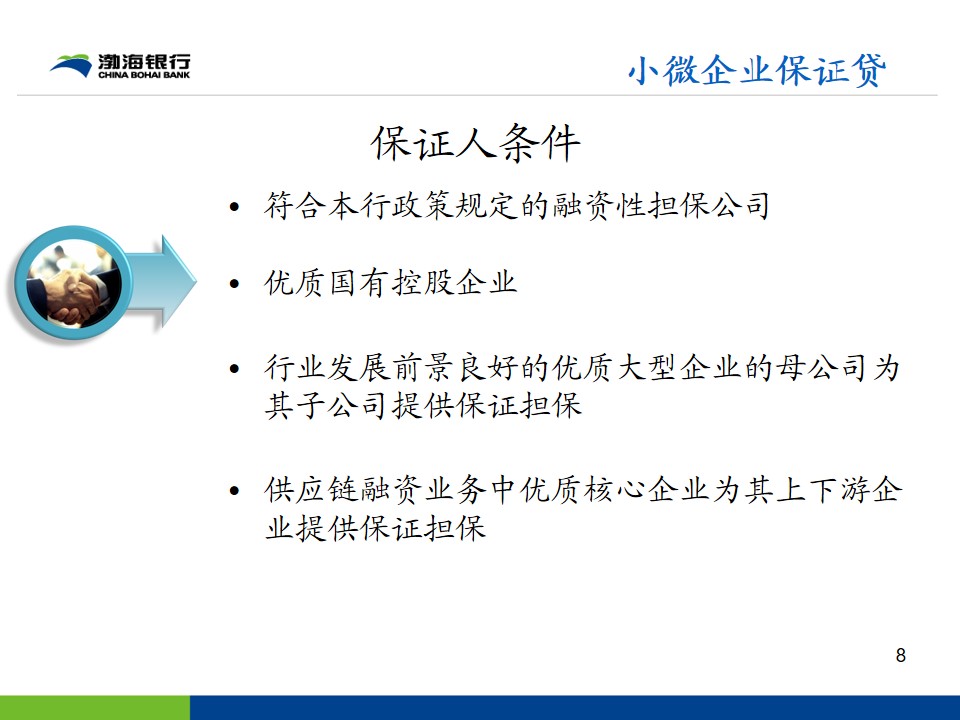 渤海银行
CHINA BOHAI BANK

小微企业保证贷

保证人条件

• 符合本行政策规定的融资性担保公司

• 优质国有控股企业

• 行业发展前景良好的优质大型企业的母公司为其子公司提供保证担保

• 供应链融资业务中优质核心企业为其上下游企业提供保证担保

8